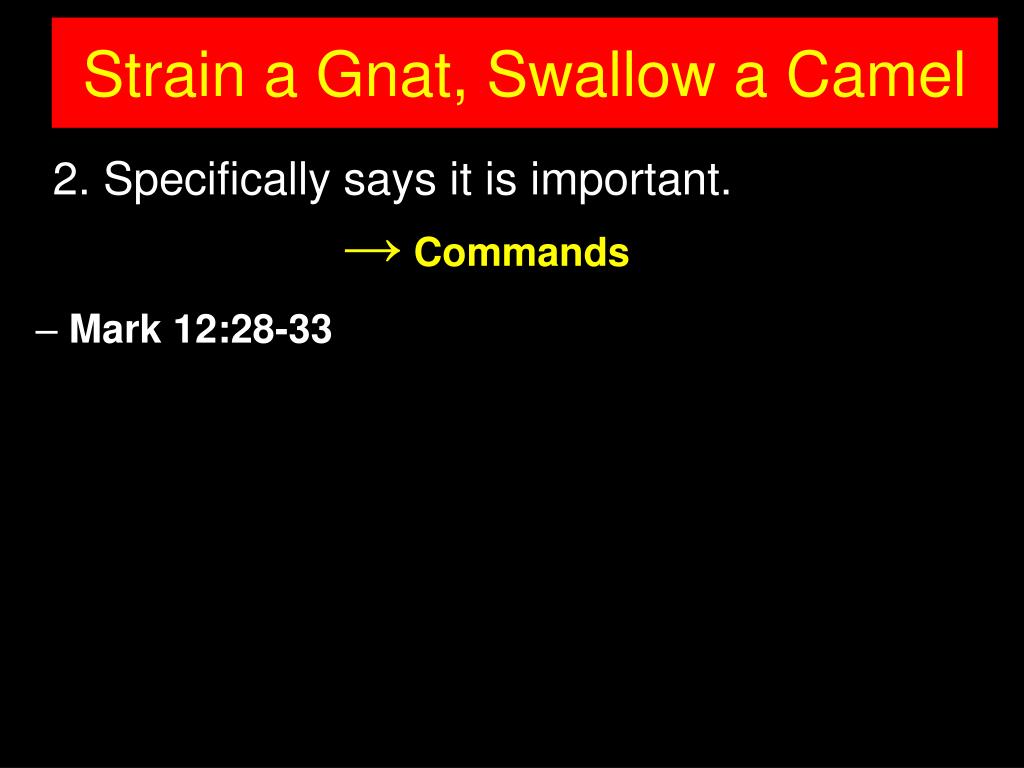 Strain a Gnat, Swallow a Camel

2. Specifically says it is important.

→ Commands

– Mark 12:28-33